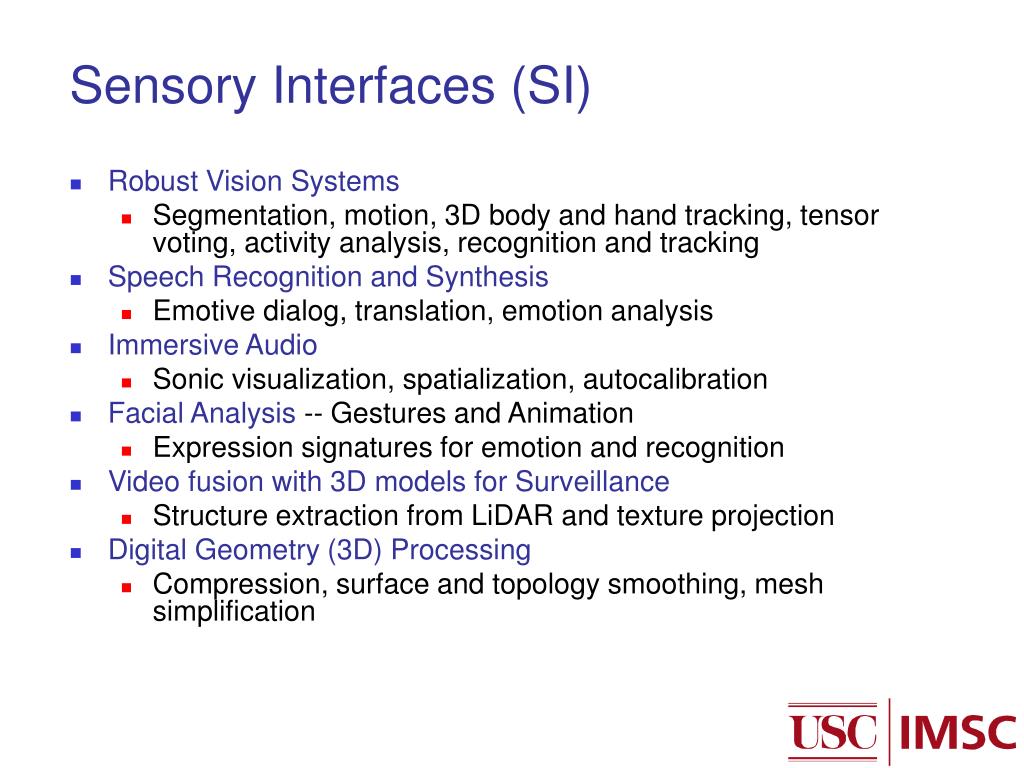 Sensory Interfaces (SI)

- Robust Vision Systems
  - Segmentation, motion, 3D body and hand tracking, tensor voting, activity analysis, recognition and tracking
- Speech Recognition and Synthesis
  - Emotive dialog, translation, emotion analysis
- Immersive Audio
  - Sonic visualization, spatialization, autocalibration
- Facial Analysis -- Gestures and Animation
  - Expression signatures for emotion and recognition
- Video fusion with 3D models for Surveillance
  - Structure extraction from LiDAR and texture projection
- Digital Geometry (3D) Processing
  - Compression, surface and topology smoothing, mesh simplification

USC IMSC